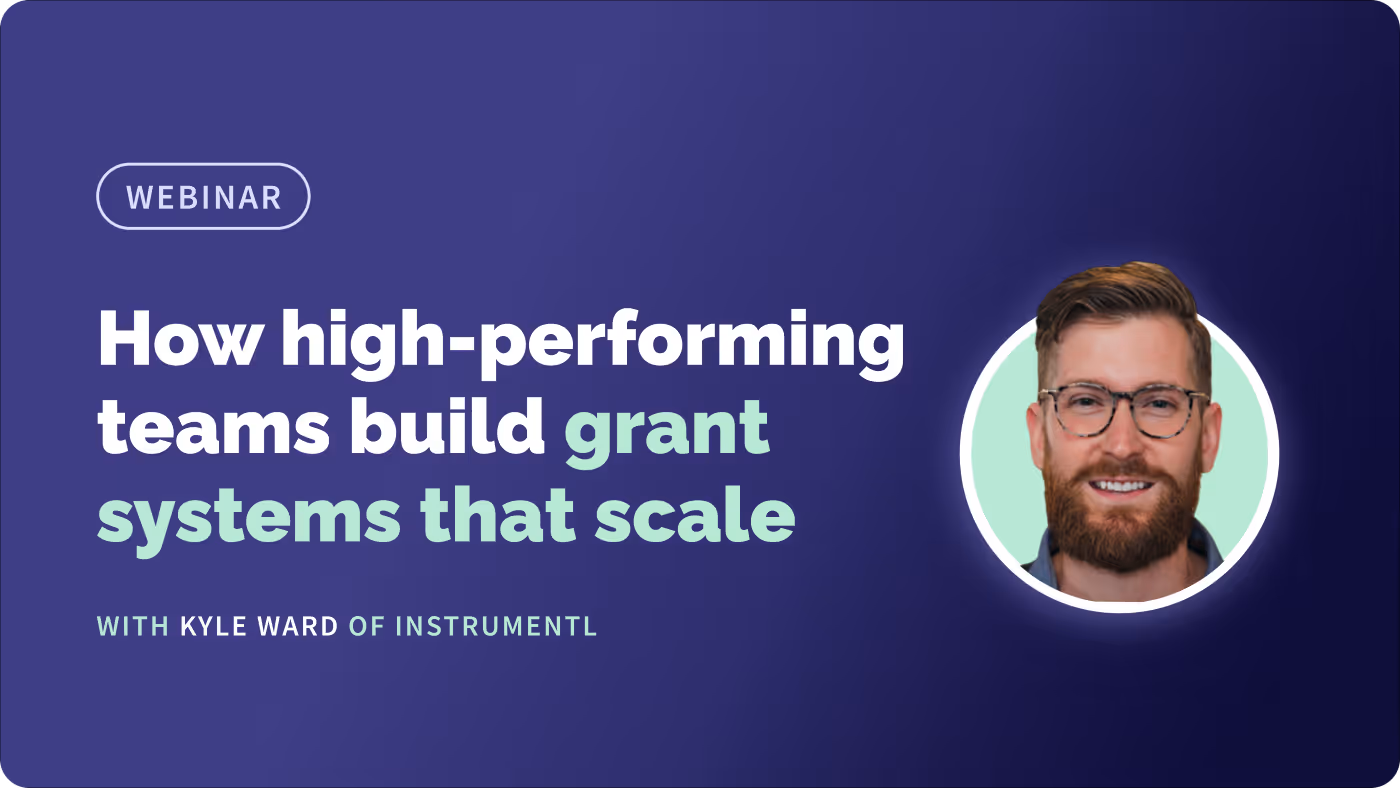 WEBINAR

How high-performing teams build grant systems that scale

WITH KYLE WARD OF INSTRUMENTL